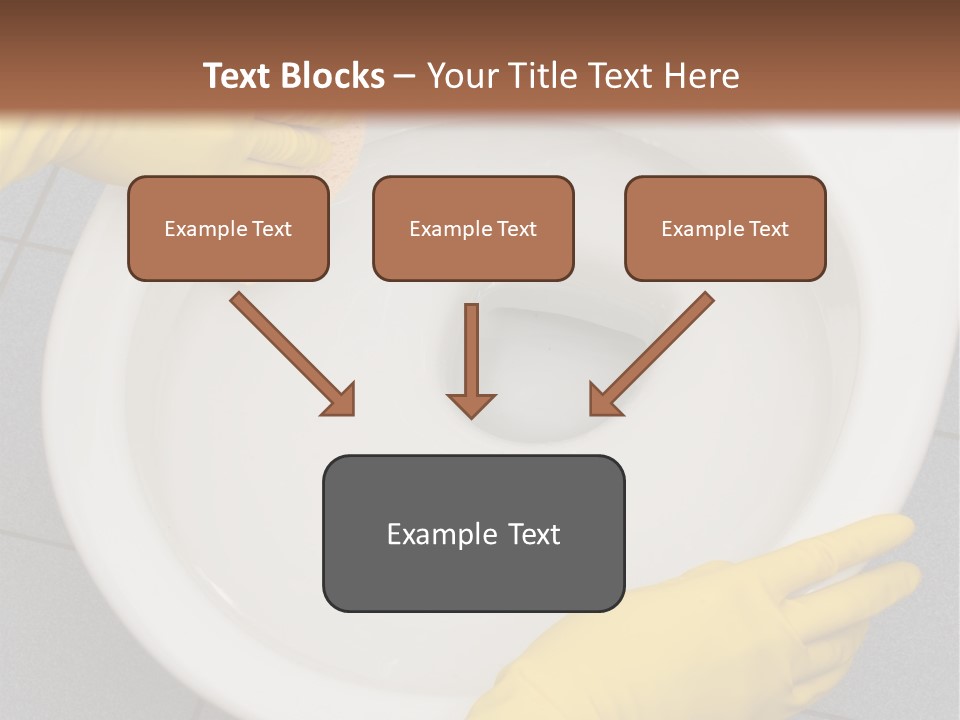 Text Blocks – Your Title Text Here

Example Text

Example Text

Example Text

Example Text